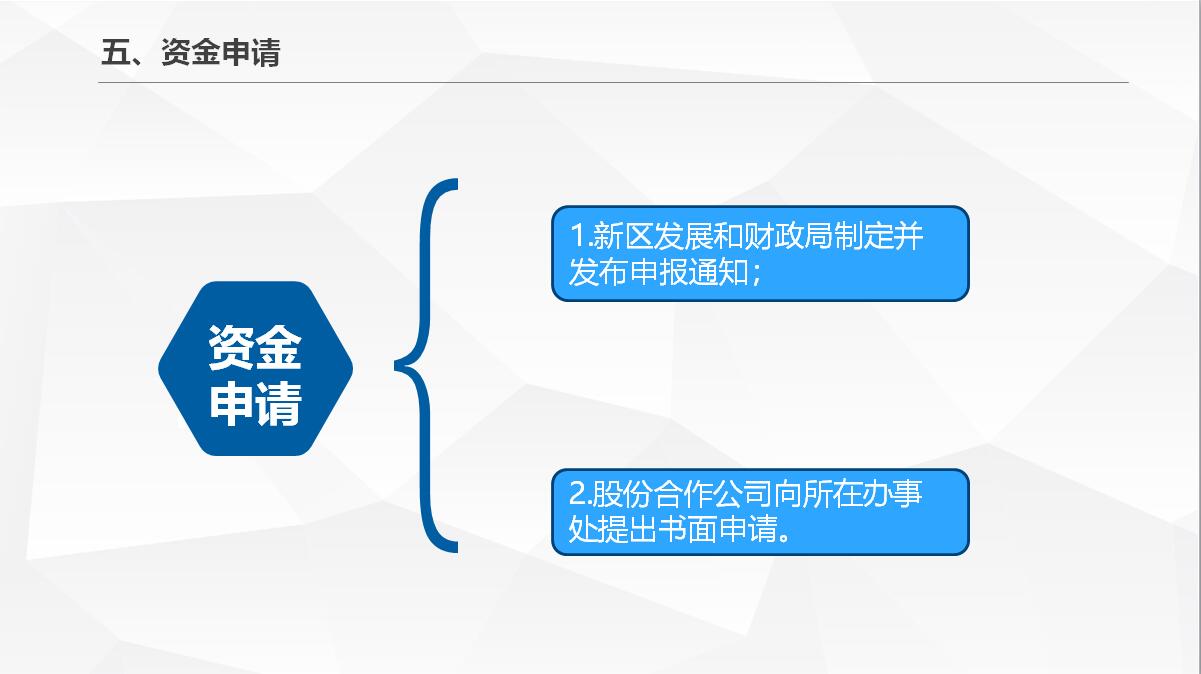 五、资金申请

资金申请

1.新区发展和财政局制定并发布申报通知；

2.股份合作公司向所在办事处提出书面申请。